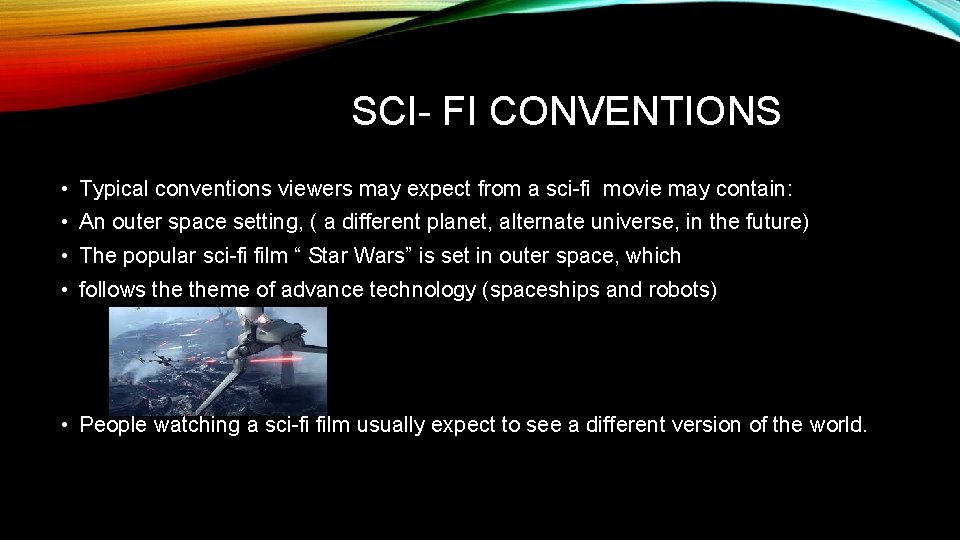 SCI- FI CONVENTIONS

• Typical conventions viewers may expect from a sci-fi movie may contain:
• An outer space setting, ( a different planet, alternate universe, in the future)
• The popular sci-fi film “ Star Wars” is set in outer space, which
• follows the theme of advance technology (spaceships and robots)

• People watching a sci-fi film usually expect to see a different version of the world.